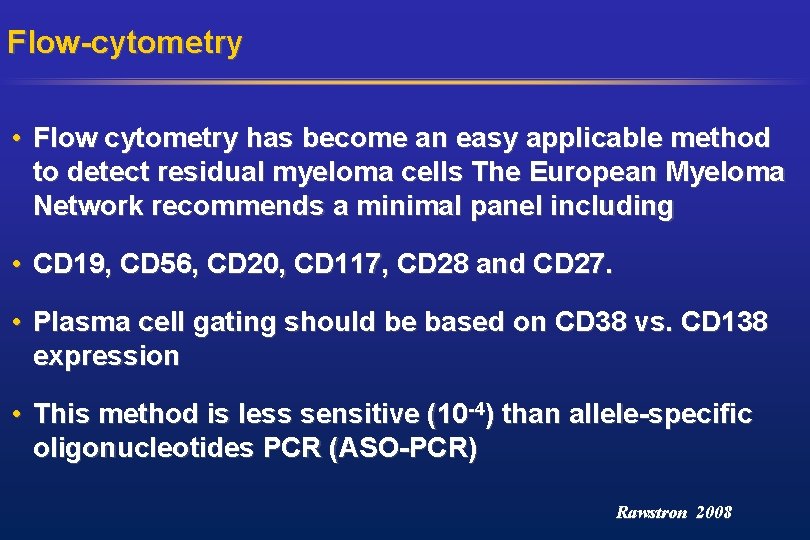 Flow-cytometry

• Flow cytometry has become an easy applicable method to detect residual myeloma cells The European Myeloma Network recommends a minimal panel including

• CD19, CD56, CD20, CD117, CD28 and CD27.

• Plasma cell gating should be based on CD38 vs. CD138 expression

• This method is less sensitive ($10^{-4}$) than allele-specific oligonucleotides PCR (ASO-PCR)

Rawstron 2008